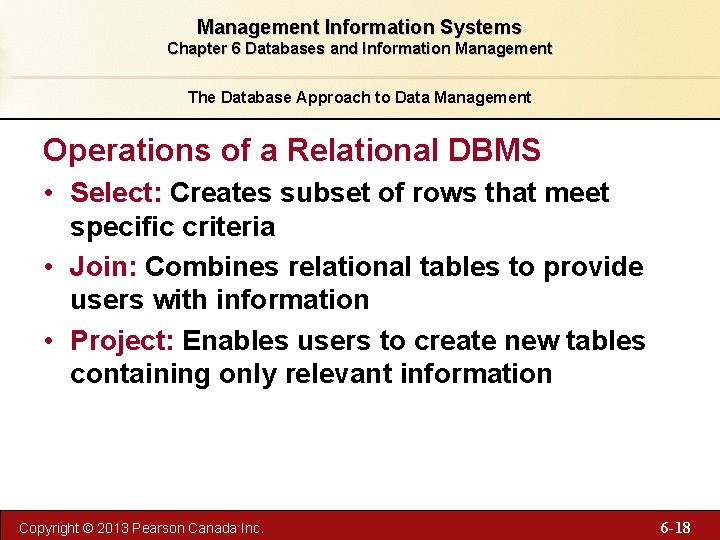 Management Information Systems
Chapter 6 Databases and Information Management

The Database Approach to Data Management

Operations of a Relational DBMS

• Select: Creates subset of rows that meet specific criteria
• Join: Combines relational tables to provide users with information
• Project: Enables users to create new tables containing only relevant information

Copyright © 2013 Pearson Canada Inc.

6-18